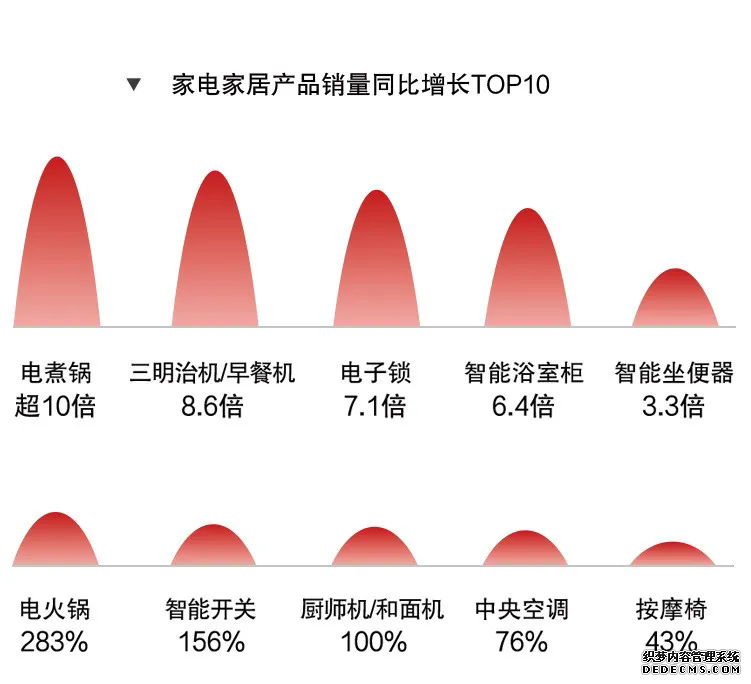 ▼ 家电家居产品销量同比增长TOP10

电煮锅
超10倍

三明治机/早餐机
8.6倍

电子锁
7.1倍

智能浴室柜
6.4倍

智能坐便器
3.3倍

电火锅
283%

智能开关
156%

厨师机/和面机
100%

中央空调
76%

按摩椅
43%

织梦内容管理系统
DEDECMS.COM